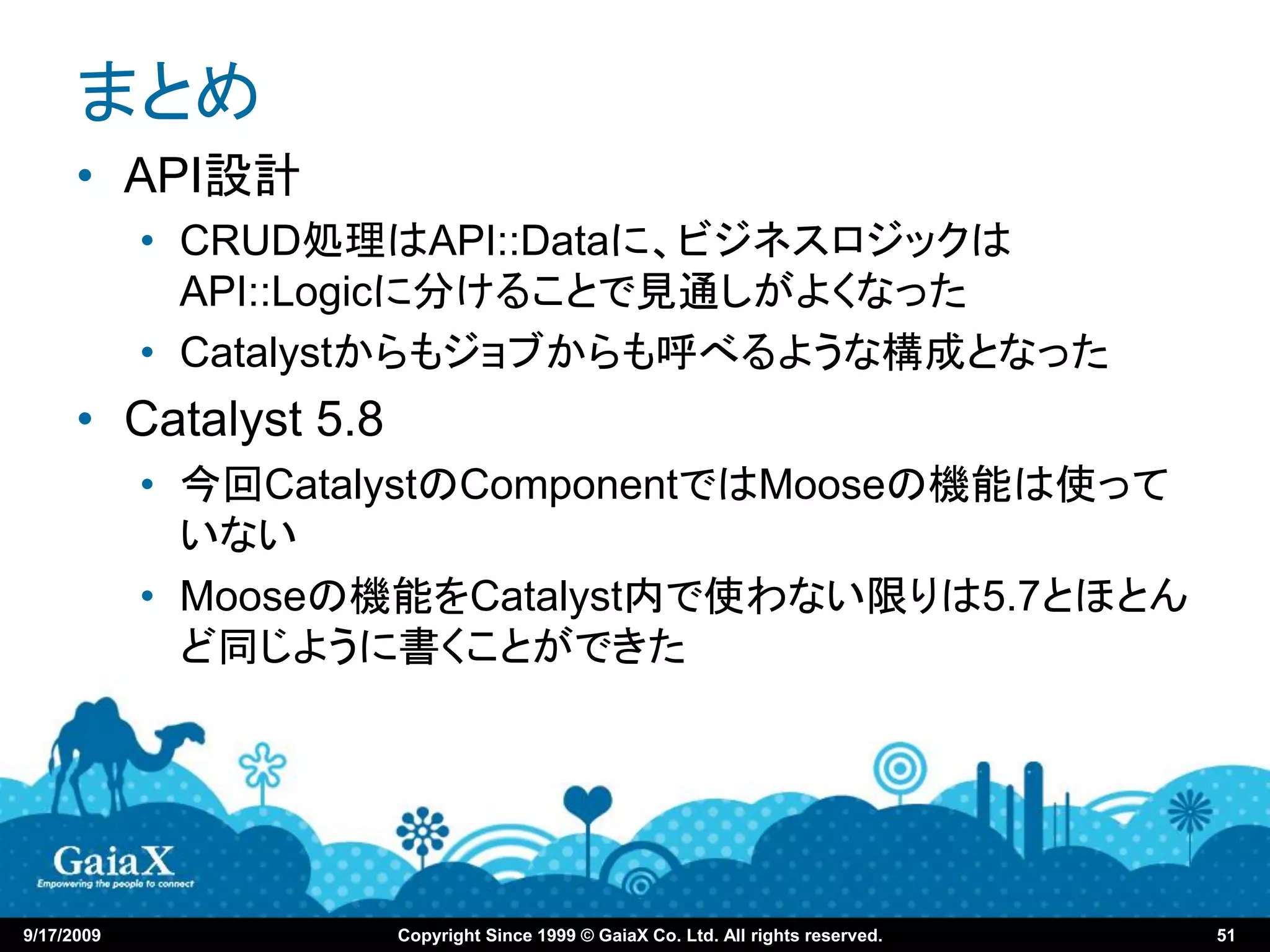 まとめ

• API設計
  • CRUD処理はAPI::Dataに、ビジネスロジックはAPI::Logicに分けることで見通しがよくなった
  • Catalystからもジョブからも呼べるような構成となった
• Catalyst 5.8
  • 今回CatalystのComponentではMooseの機能は使っていない
  • Mooseの機能をCatalyst内で使わない限りは5.7とほとんど同じように書くことができた

GaiaX
Empowering the people to connect

9/17/2009 Copyright Since 1999 © GaiaX Co. Ltd. All rights reserved. 51